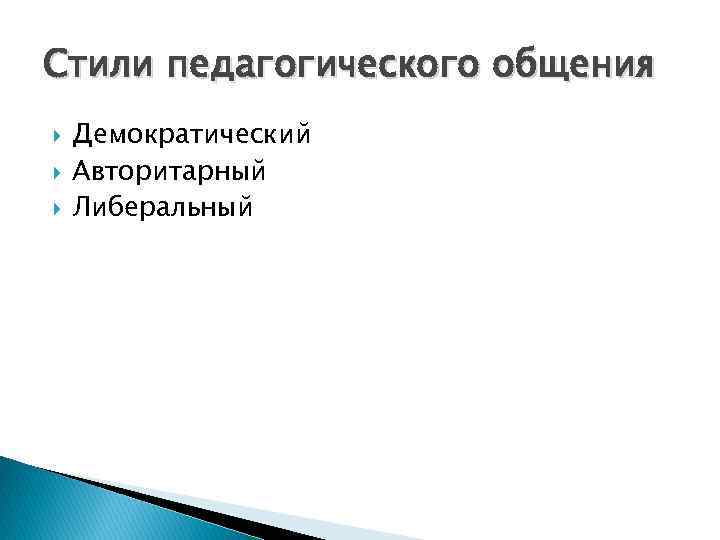 Стили педагогического общения

Демократический
Авторитарный
Либеральный